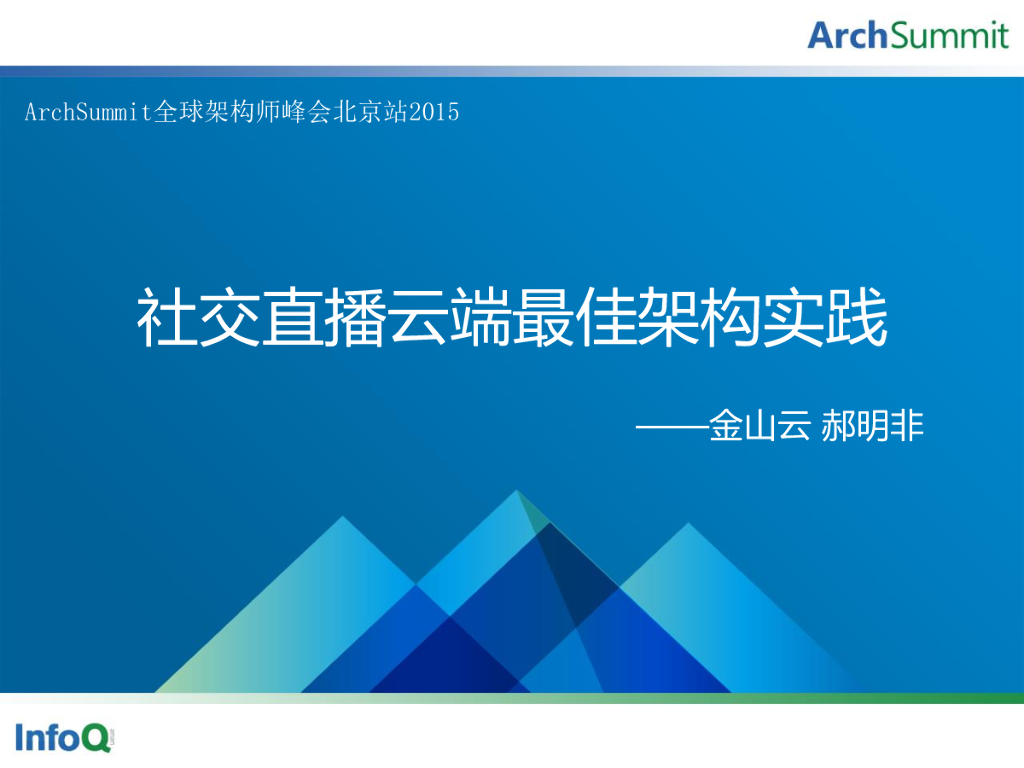 ArchSummit

ArchSummit全球架构师峰会北京站2015

社交直播云端最佳架构实践

——金山云 郝明非

InfoQ